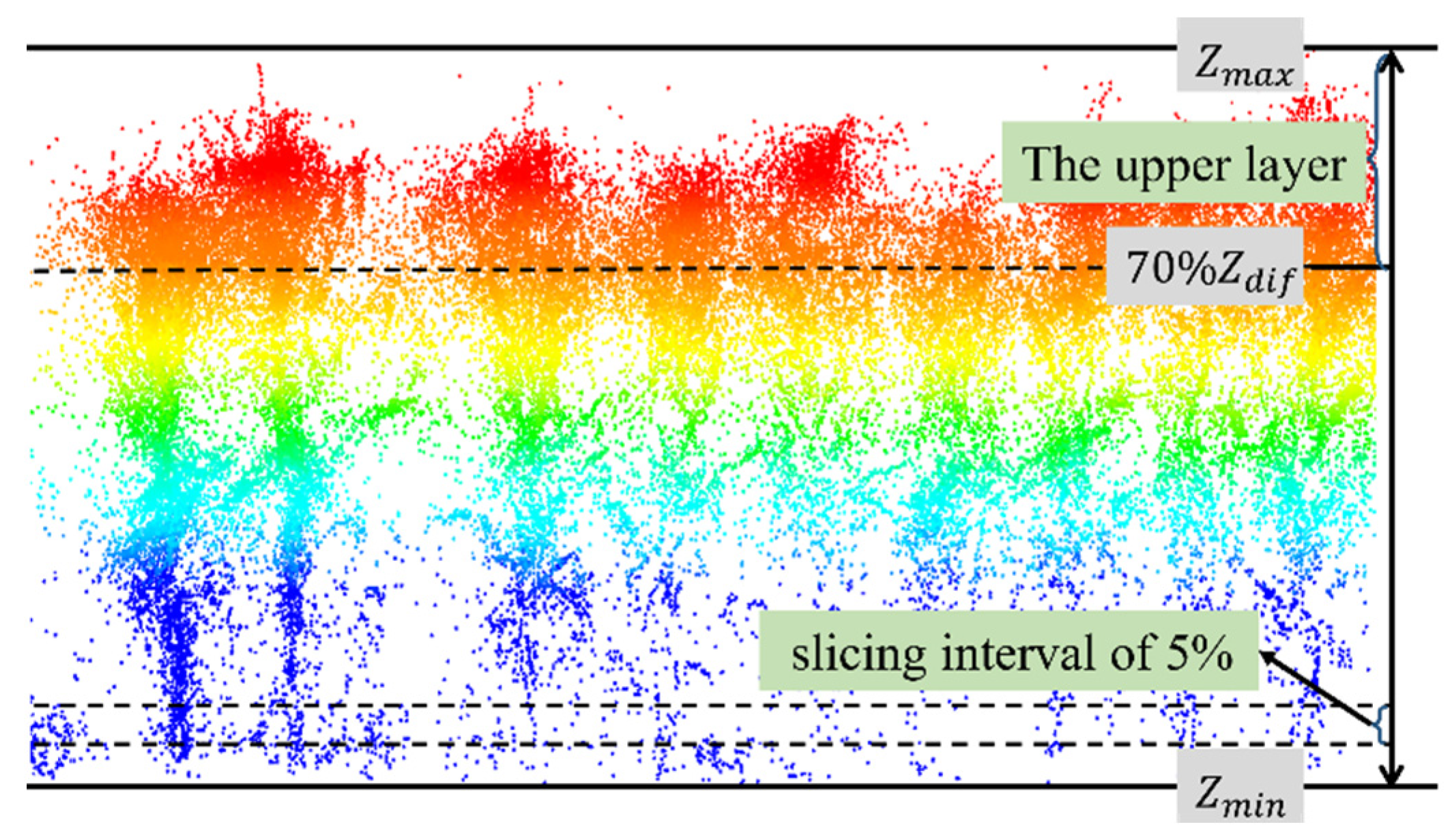 $Z_{max}$

The upper layer

$70\%Z_{dif}$

slicing interval of 5%

$Z_{min}$